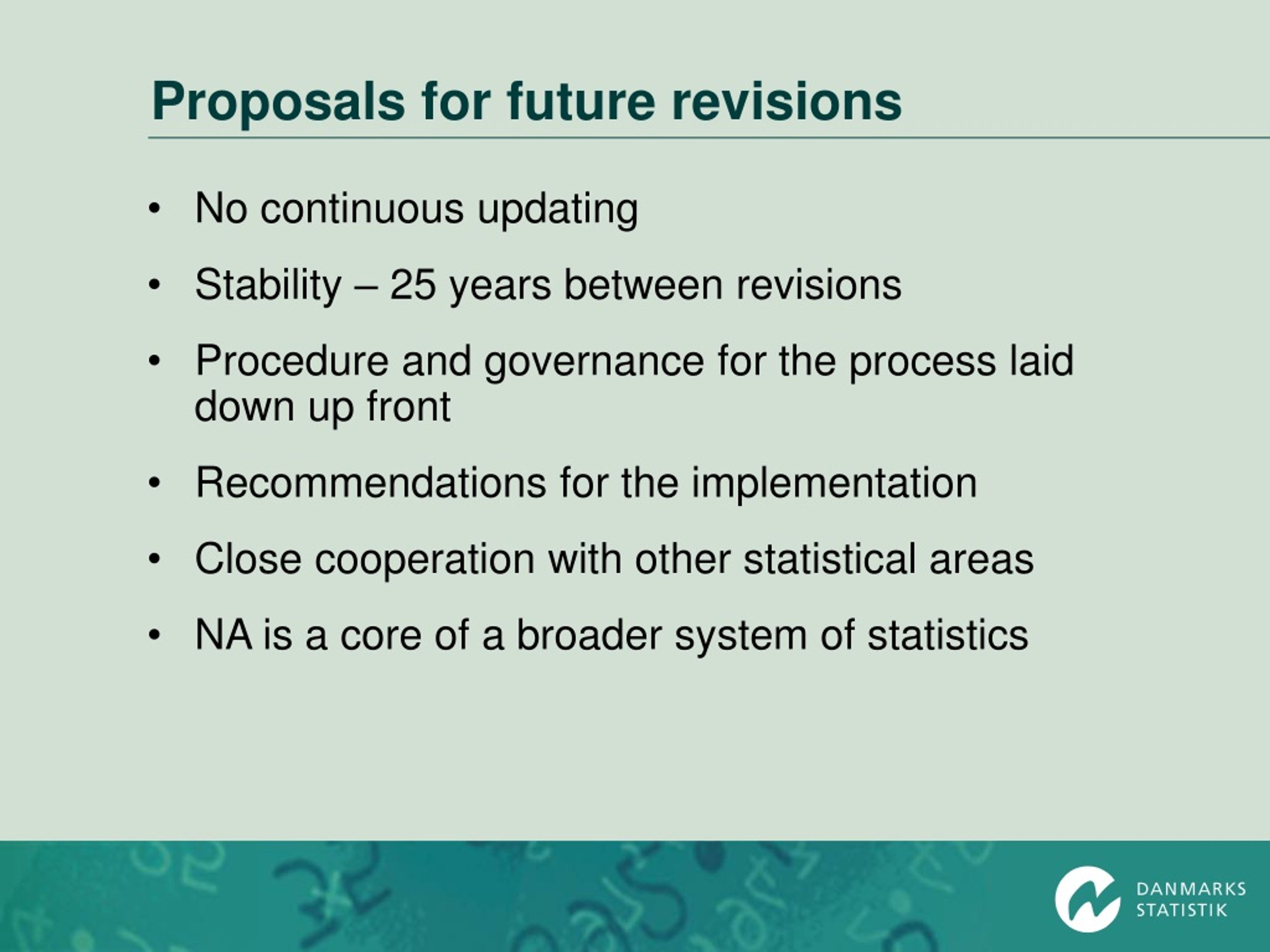 Proposals for future revisions

• No continuous updating

• Stability – 25 years between revisions

• Procedure and governance for the process laid down up front

• Recommendations for the implementation

• Close cooperation with other statistical areas

• NA is a core of a broader system of statistics

DANMARKS
STATISTIK